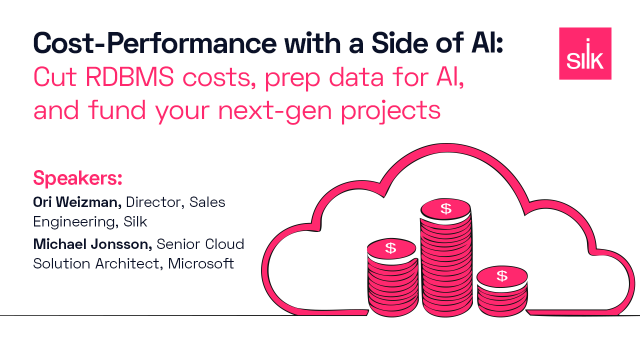 Cost-Performance with a Side of AI:
Cut RDBMS costs, prep data for AI, and fund your next-gen projects

silk

Speakers:
Ori Weizman, Director, Sales Engineering, Silk
Michael Jonsson, Senior Cloud Solution Architect, Microsoft

$
$
$